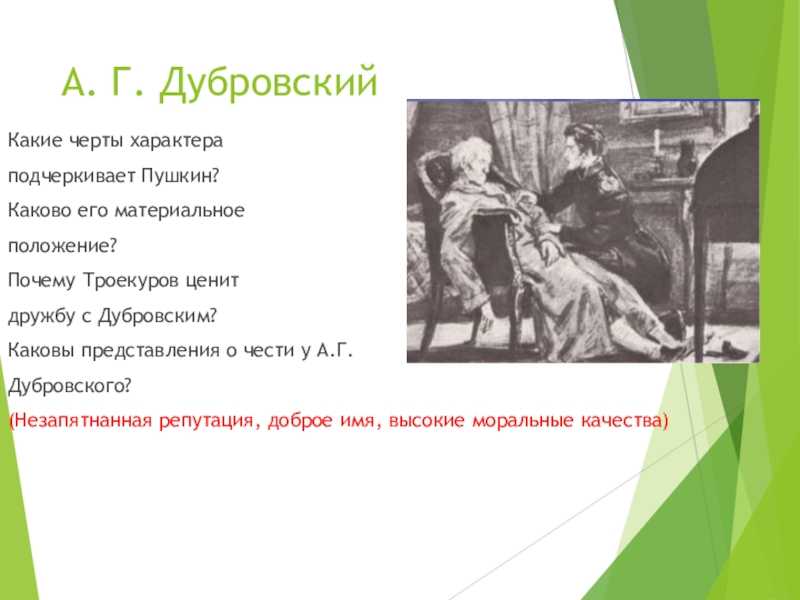 А. Г. Дубровский

Какие черты характера подчеркивает Пушкин?

Каково его материальное положение?

Почему Троекуров ценит дружбу с Дубровским?

Каковы представления о чести у А.Г. Дубровского?

(Незапятнанная репутация, доброе имя, высокие моральные качества)